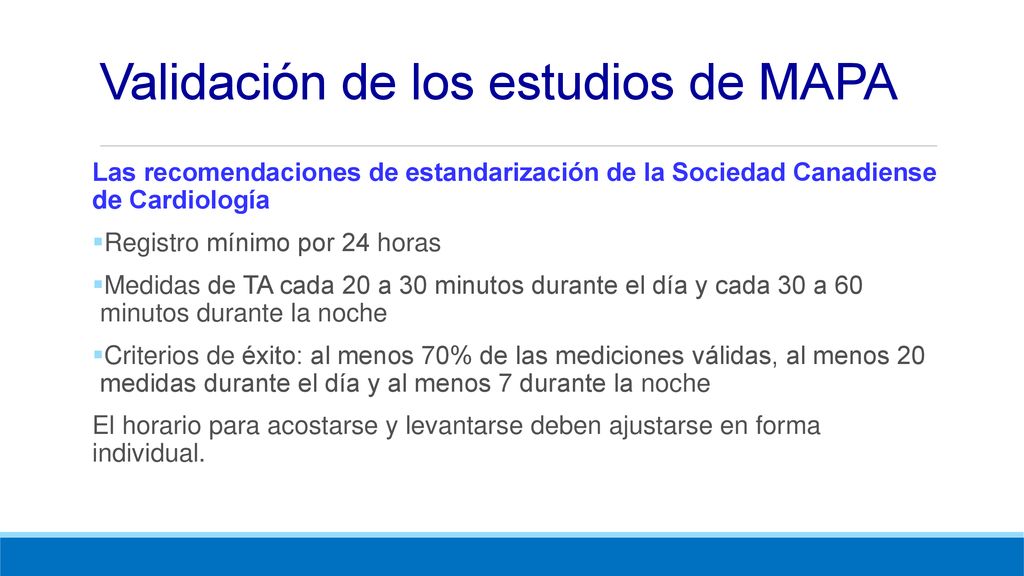 Validación de los estudios de MAPA

Las recomendaciones de estandarización de la Sociedad Canadiense de Cardiología

▪Registro mínimo por 24 horas

▪Medidas de TA cada 20 a 30 minutos durante el día y cada 30 a 60 minutos durante la noche

▪Criterios de éxito: al menos 70% de las mediciones válidas, al menos 20 medidas durante el día y al menos 7 durante la noche

El horario para acostarse y levantarse deben ajustarse en forma individual.